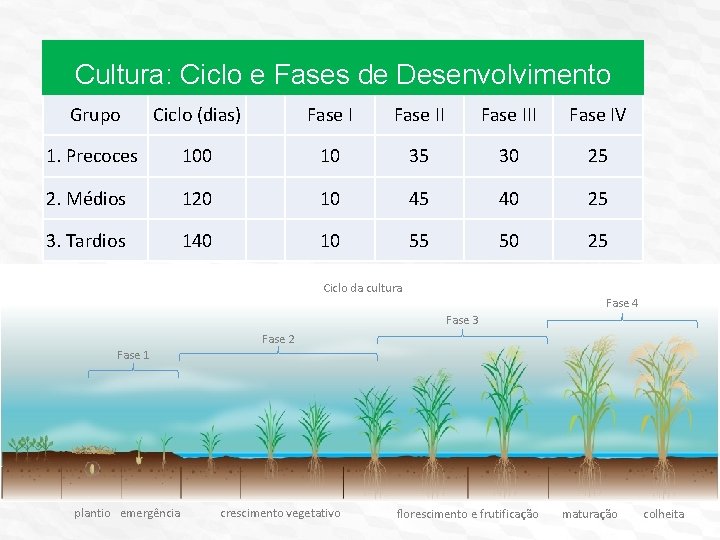 Cultura: Ciclo e Fases de Desenvolvimento

| Grupo | Ciclo (dias) | | Fase I | Fase II | Fase III | Fase IV |
|---|---|---|---|---|---|---|
| 1. Precoces | 100 | | 10 | 35 | 30 | 25 |
| 2. Médios | 120 | | 10 | 45 | 40 | 25 |
| 3. Tardios | 140 | | 10 | 55 | 50 | 25 |

Ciclo da cultura

Fase 1

Fase 2

Fase 3

Fase 4

plantio emergência crescimento vegetativo florescimento e frutificação maturação colheita